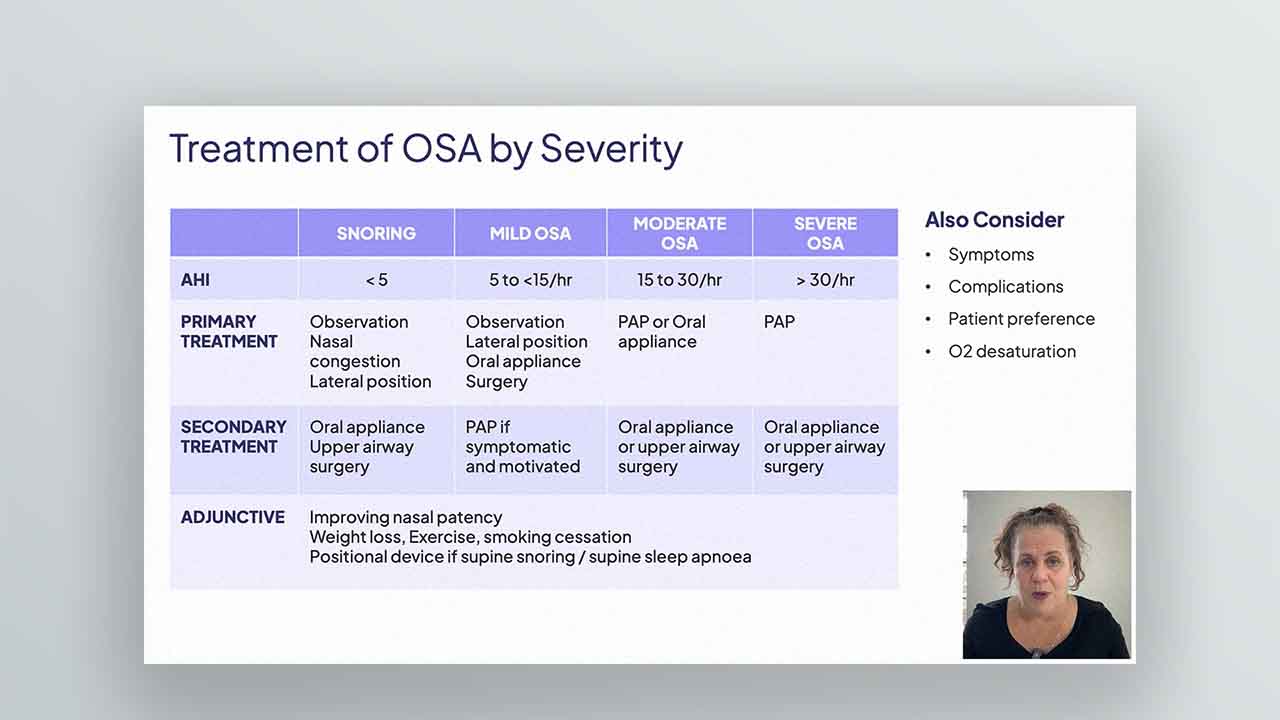 Treatment of OSA by Severity

| | SNORING | MILD OSA | MODERATE OSA | SEVERE OSA |
|---|---|---|---|---|
| AHI | < 5 | 5 to <15/hr | 15 to 30/hr | > 30/hr |
| PRIMARY TREATMENT | Observation Nasal congestion Lateral position | Observation Lateral position Oral appliance Surgery | PAP or Oral appliance | PAP |
| SECONDARY TREATMENT | Oral appliance Upper airway surgery | PAP if symptomatic and motivated | Oral appliance or upper airway surgery | Oral appliance or upper airway surgery |
| ADJUNCTIVE | Improving nasal patency Weight loss, Exercise, smoking cessation Positional device if supine snoring / supine sleep apnoea | | | |

Also Consider
• Symptoms
• Complications
• Patient preference
• O2 desaturation